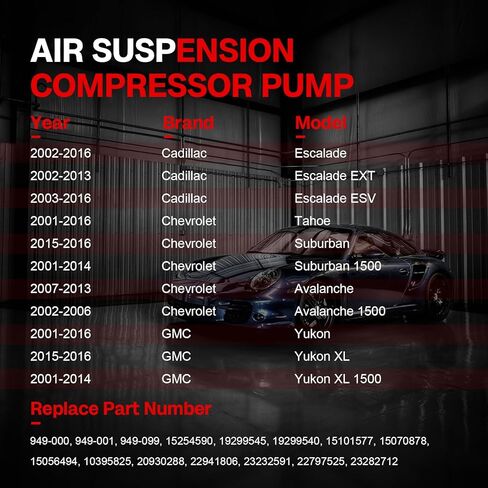 AIR SUSPENSION COMPRESSOR PUMP

| Year | Brand | Model |
|---|---|---|
| 2002-2016 | Cadillac | Escalade |
| 2002-2013 | Cadillac | Escalade EXT |
| 2003-2016 | Cadillac | Escalade ESV |
| 2001-2016 | Chevrolet | Tahoe |
| 2015-2016 | Chevrolet | Suburban |
| 2001-2014 | Chevrolet | Suburban 1500 |
| 2007-2013 | Chevrolet | Avalanche |
| 2002-2006 | Chevrolet | Avalanche 1500 |
| 2001-2016 | GMC | Yukon |
| 2015-2016 | GMC | Yukon XL |
| 2001-2014 | GMC | Yukon XL 1500 |

Replace Part Number

949-000, 949-001, 949-099, 15254590, 19299545, 19299540, 15101577, 15070878, 15056494, 10395825, 20930288, 22941806, 23232591, 22797525, 23282712